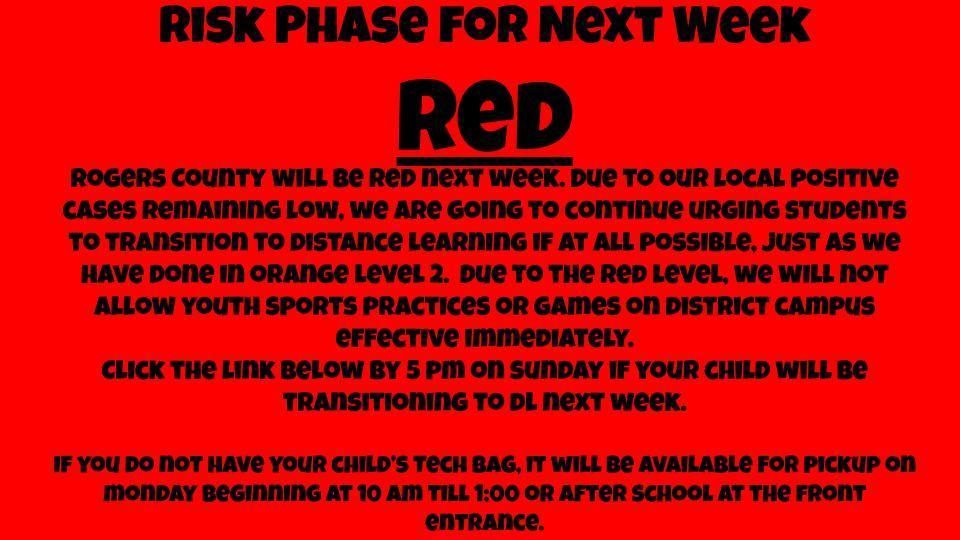 RISK PHASE FOR NEXT WEEK

RED

ROGERS COUNTY WILL BE RED NEXT WEEK. DUE TO OUR LOCAL POSITIVE CASES REMAINING LOW, WE ARE GOING TO CONTINUE URGING STUDENTS TO TRANSITION TO DISTANCE LEARNING IF AT ALL POSSIBLE, JUST AS WE HAVE DONE IN ORANGE LEVEL 2. DUE TO THE RED LEVEL, WE WILL NOT ALLOW YOUTH SPORTS PRACTICES OR GAMES ON DISTRICT CAMPUS EFFECTIVE IMMEDIATELY.
CLICK THE LINK BELOW BY 5 PM ON SUNDAY IF YOUR CHILD WILL BE TRANSITIONING TO DL NEXT WEEK.

IF YOU DO NOT HAVE YOUR CHILD'S TECH BAG, IT WILL BE AVAILABLE FOR PICKUP ON MONDAY BEGINNING AT 10 AM TILL 1:00 OR AFTER SCHOOL AT THE FRONT ENTRANCE.